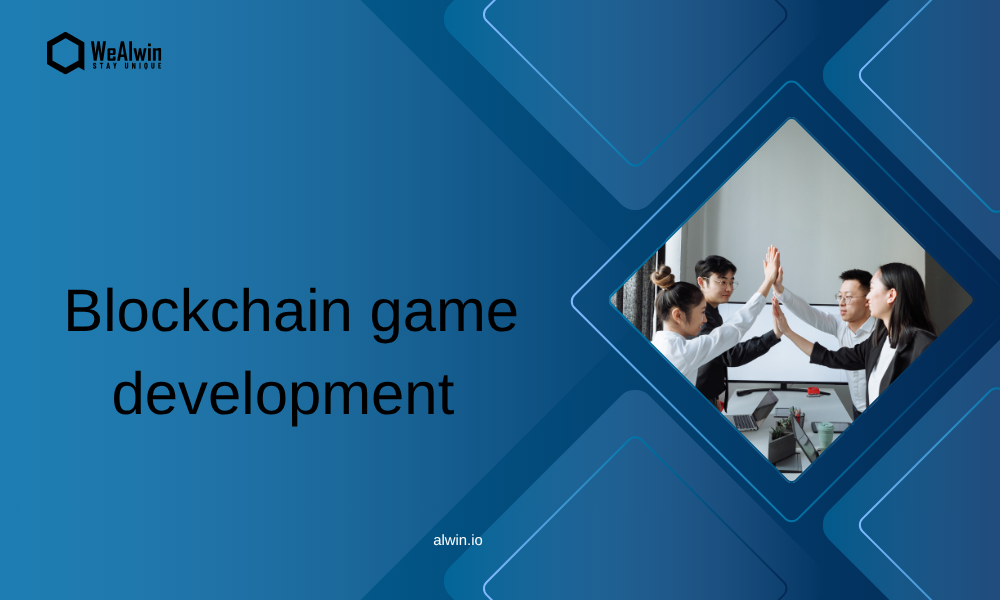 WeAlwin
STAY UNIQUE

Blockchain game development

alwin.io